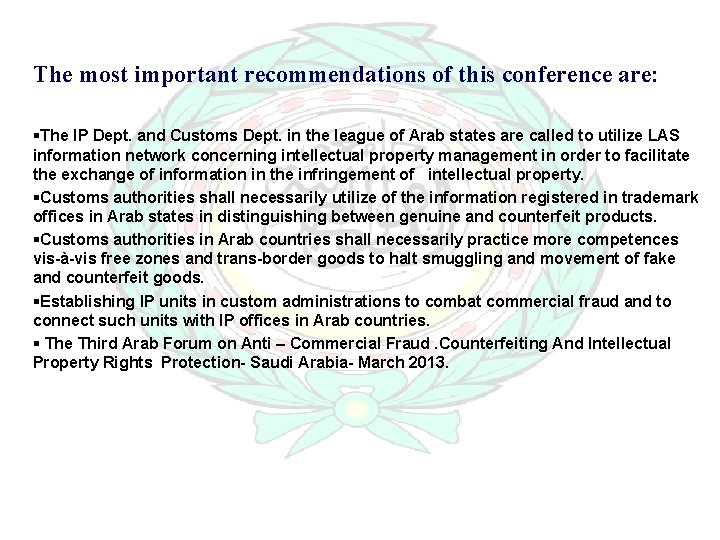 The most important recommendations of this conference are:

▪The IP Dept. and Customs Dept. in the league of Arab states are called to utilize LAS information network concerning intellectual property management in order to facilitate the exchange of information in the infringement of intellectual property.

▪Customs authorities shall necessarily utilize of the information registered in trademark offices in Arab states in distinguishing between genuine and counterfeit products.

▪Customs authorities in Arab countries shall necessarily practice more competences vis-à-vis free zones and trans-border goods to halt smuggling and movement of fake and counterfeit goods.

▪Establishing IP units in custom administrations to combat commercial fraud and to connect such units with IP offices in Arab countries.

▪ The Third Arab Forum on Anti – Commercial Fraud .Counterfeiting And Intellectual Property Rights Protection- Saudi Arabia- March 2013.